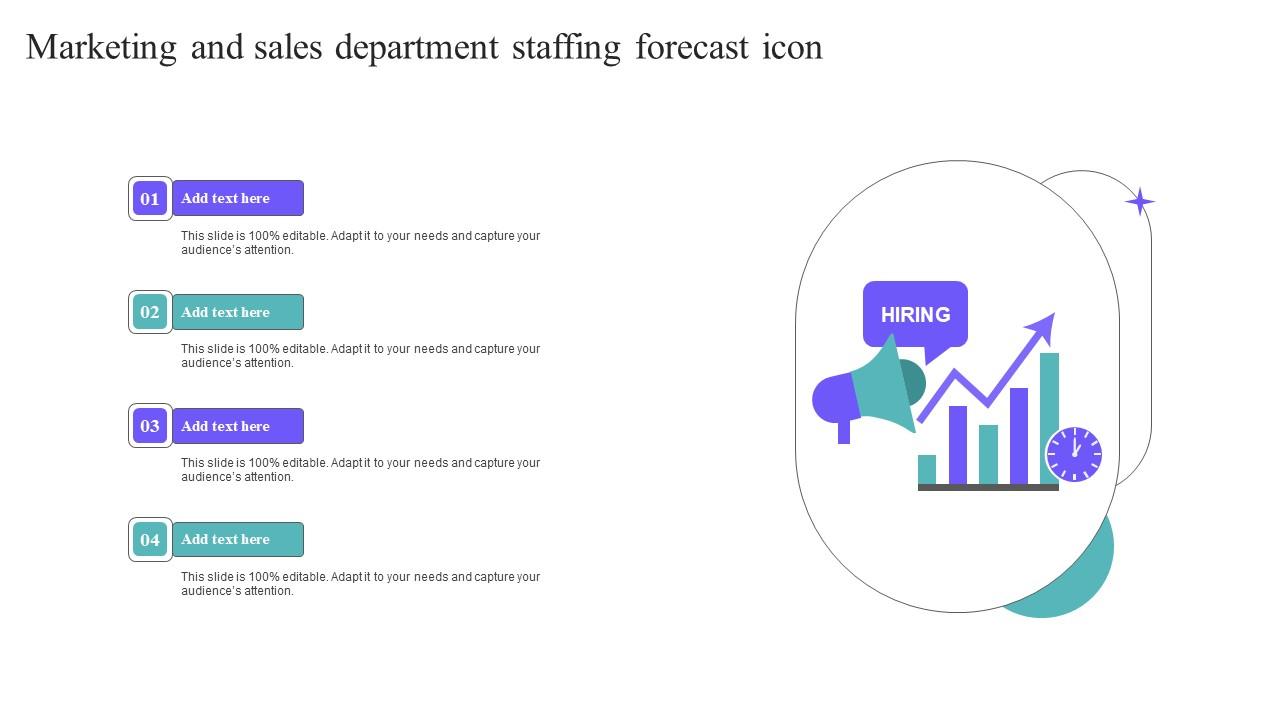 Marketing and sales department staffing forecast icon

01 Add text here

This slide is 100% editable. Adapt it to your needs and capture your audience's attention.

02 Add text here

This slide is 100% editable. Adapt it to your needs and capture your audience's attention.

03 Add text here

This slide is 100% editable. Adapt it to your needs and capture your audience's attention.

04 Add text here

This slide is 100% editable. Adapt it to your needs and capture your audience's attention.

HIRING